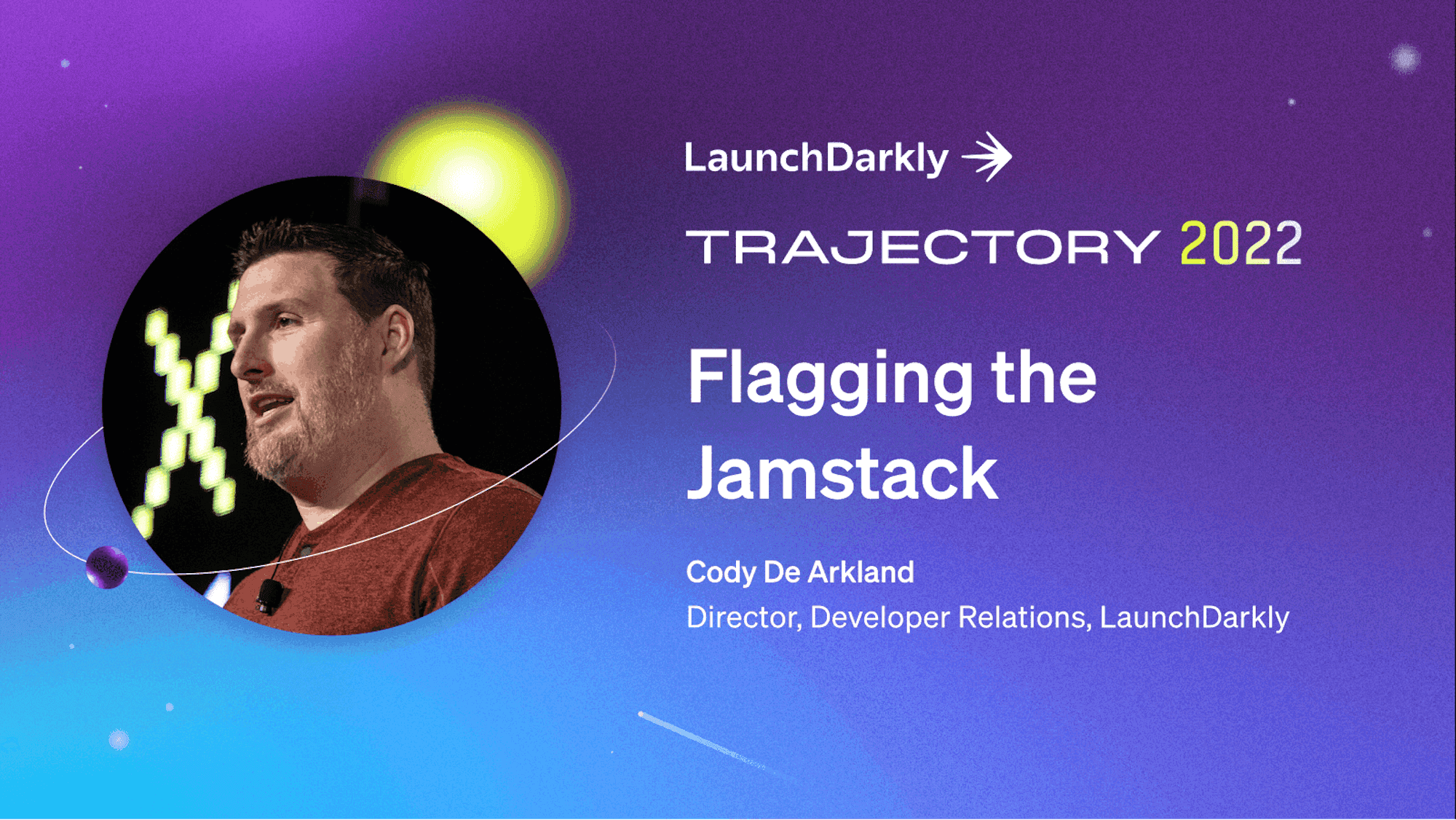 LaunchDarkly

TRAJECTORY 2022

Flagging the Jamstack

Cody De Arkland

Director, Developer Relations, LaunchDarkly